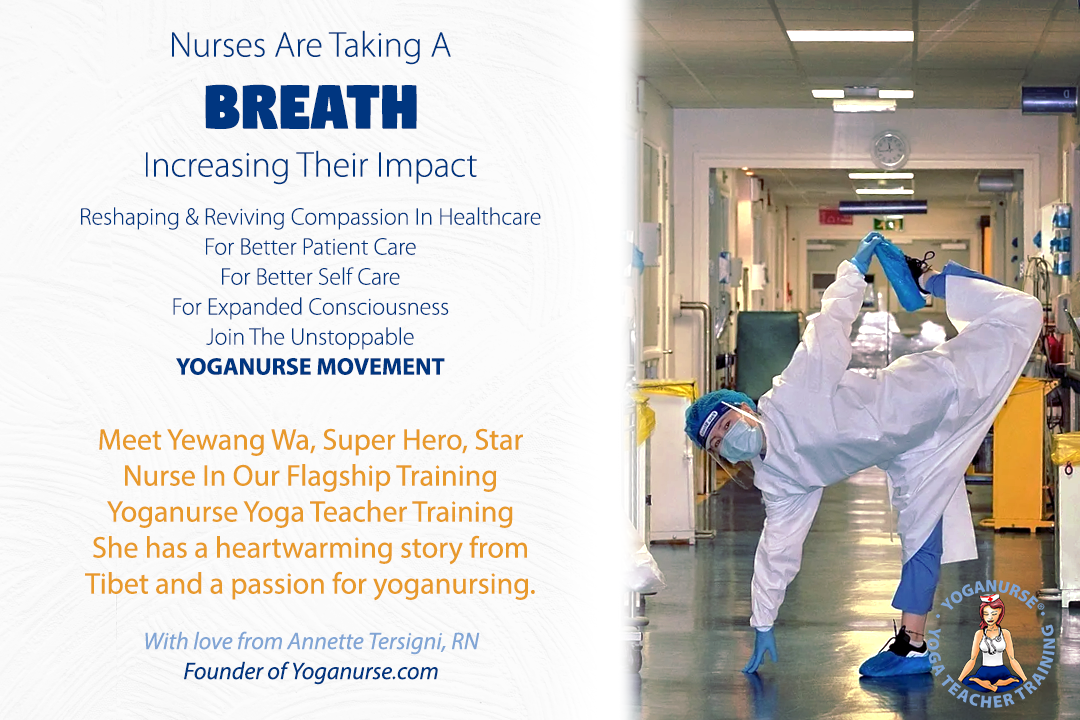 Nurses Are Taking A
BREATH
Increasing Their Impact

Reshaping & Reviving Compassion In Healthcare
For Better Patient Care
For Better Self Care
For Expanded Consciousness
Join The Unstoppable
YOGANURSE MOVEMENT

Meet Yewang Wa, Super Hero, Star Nurse In Our Flagship Training Yoganurse Yoga Teacher Training She has a heartwarming story from Tibet and a passion for yoganursing.

With love from Annette Tersigni, RN
Founder of Yoganurse.com

YOGANURSE® YOGA TEACHER TRAINING